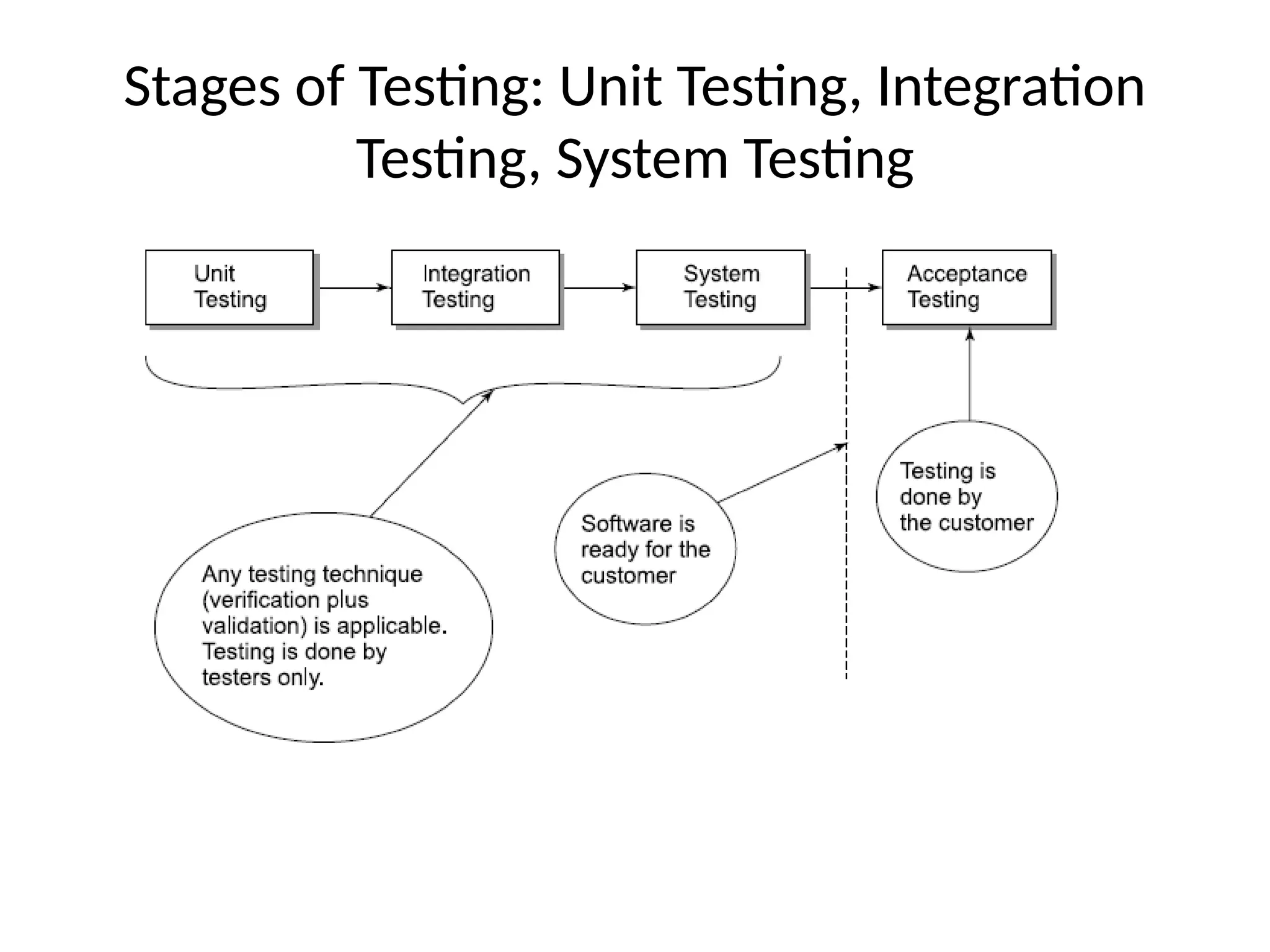 Stages of Testing: Unit Testing, Integration Testing, System Testing

Unit Testing

Integration Testing

System Testing

Acceptance Testing

Any testing technique (verification plus validation) is applicable. Testing is done by testers only.

Software is ready for the customer

Testing is done by the customer